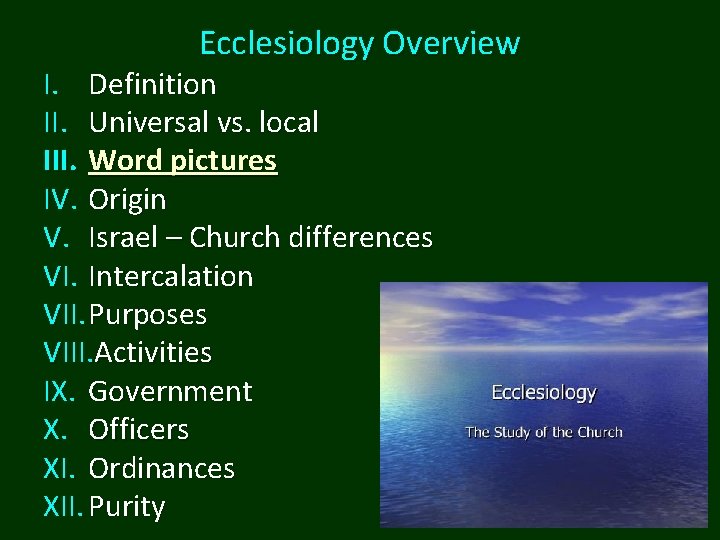 Ecclesiology Overview

I. Definition
II. Universal vs. local
III. Word pictures
IV. Origin
V. Israel – Church differences
VI. Intercalation
VII. Purposes
VIII. Activities
IX. Government
X. Officers
XI. Ordinances
XII. Purity

Ecclesiology

The Study of the Church